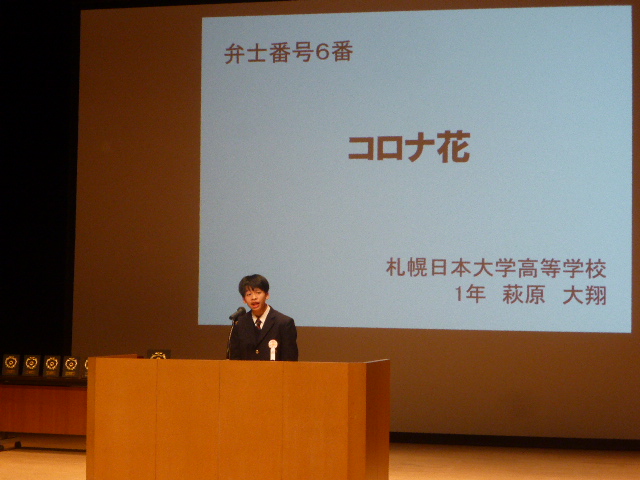 弁士番号6番

コロナ花

札幌日本大学高等学校
1年　萩原　大翔